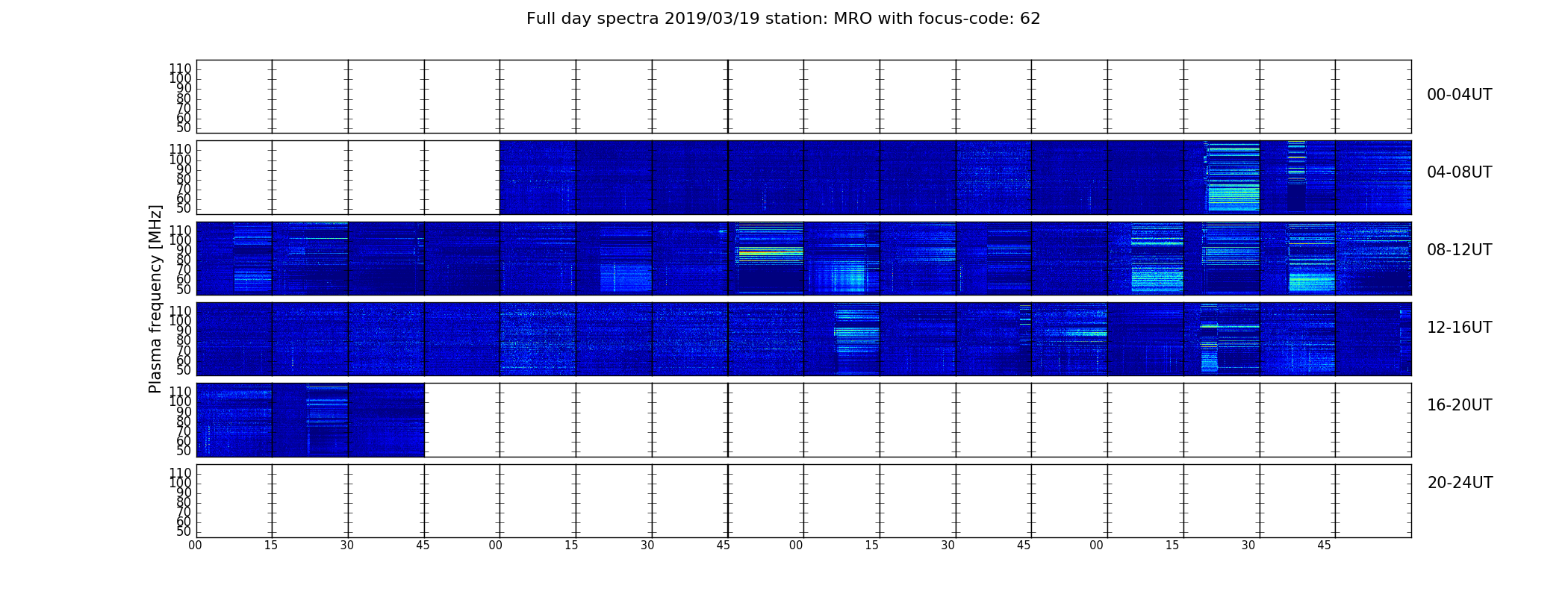 Full day spectra 2019/03/19 station: MRO with focus-code: 62

Plasma frequency [MHz]

110
100
90
80
70
60
50

00-04UT

110
100
90
80
70
60
50

04-08UT

110
100
90
80
70
60
50

08-12UT

110
100
90
80
70
60
50

12-16UT

110
100
90
80
70
60
50

16-20UT

110
100
90
80
70
60
50

20-24UT

00 15 30 45 00 15 30 45 00 15 30 45 00 15 30 45